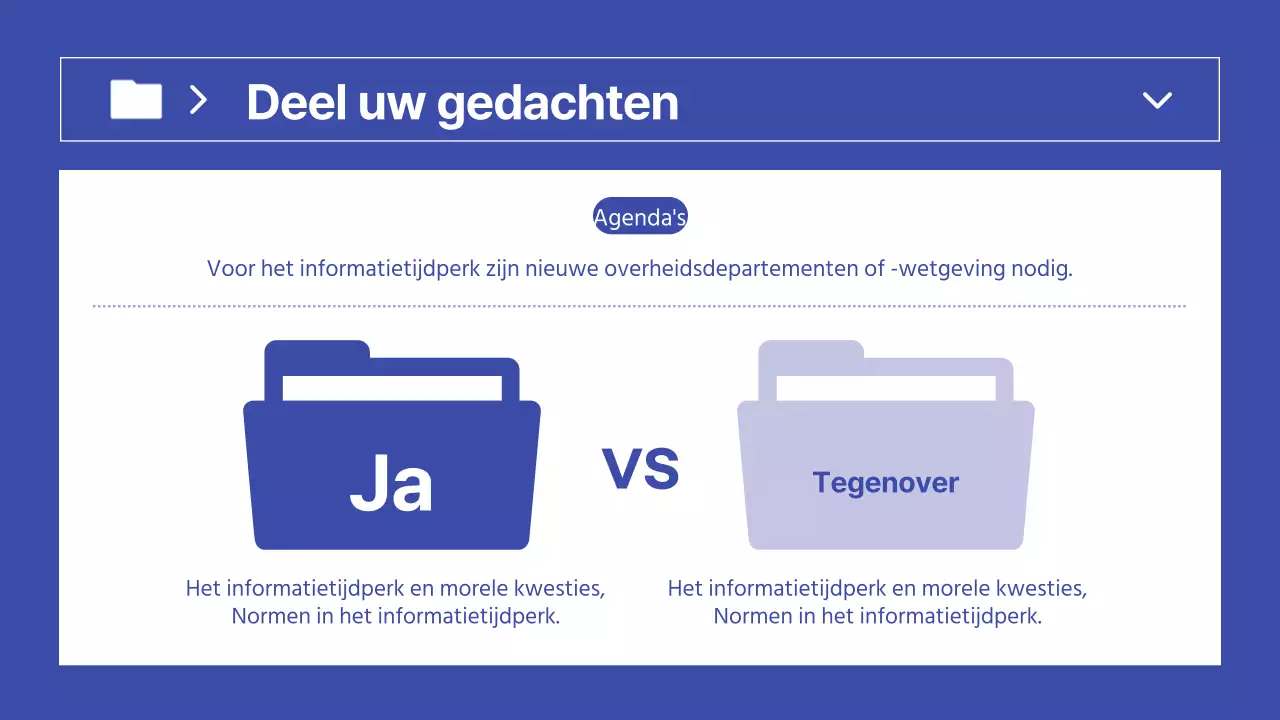 Deel uw gedachten

Agenda's

Voor het informatietijdperk zijn nieuwe overheidsdepartementen of -wetgeving nodig.

Ja

VS

Tegenover

Het informatietijdperk en morele kwesties, Normen in het informatietijdperk.

Het informatietijdperk en morele kwesties, Normen in het informatietijdperk.